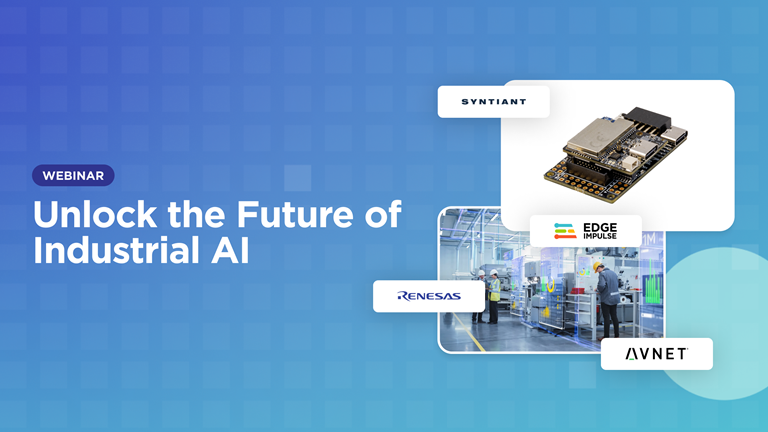 WEBINAR

Unlock the Future of Industrial AI

SYNTIANT

EDGE IMPULSE

RENESAS

AVNET